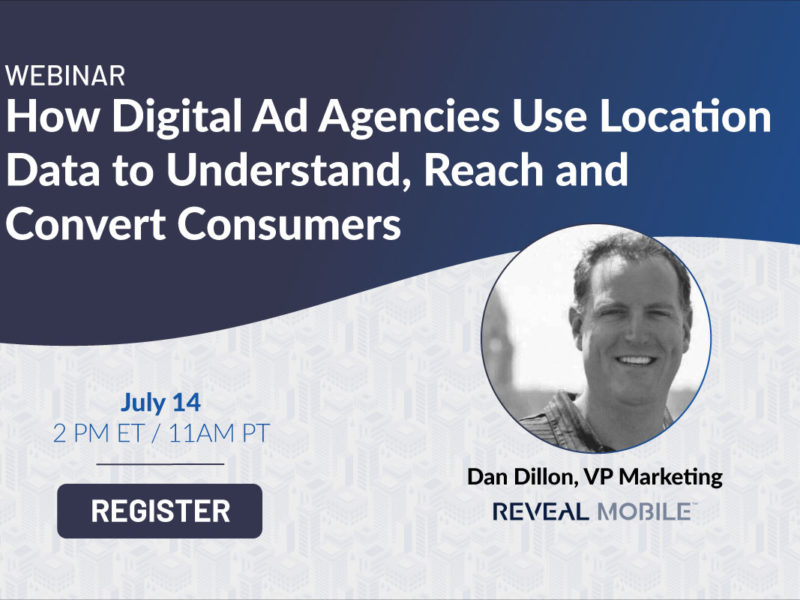 WEBINAR

How Digital Ad Agencies Use Location Data to Understand, Reach and Convert Consumers

July 14
2 PM ET / 11AM PT

REGISTER

Dan Dillon, VP Marketing

REVEAL MOBILE™